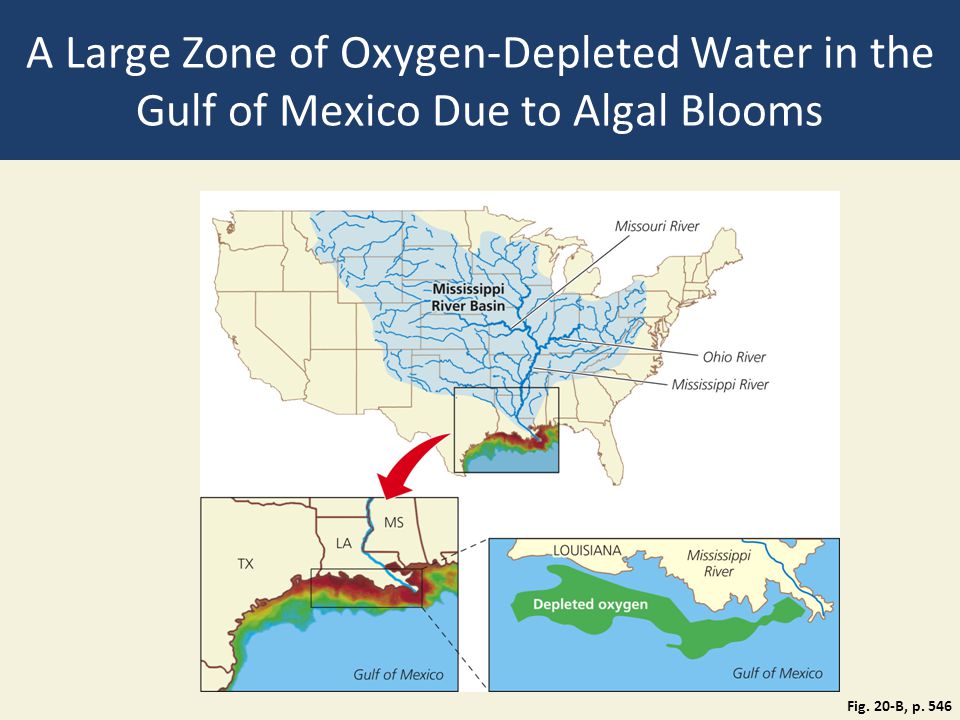 A Large Zone of Oxygen-Depleted Water in the Gulf of Mexico Due to Algal Blooms

Missouri River

Mississippi River Basin

Ohio River

Mississippi River

MS

LA

TX

Gulf of Mexico

LOUISIANA

Mississippi River

Depleted oxygen

Gulf of Mexico

Fig. 20-B, p. 546